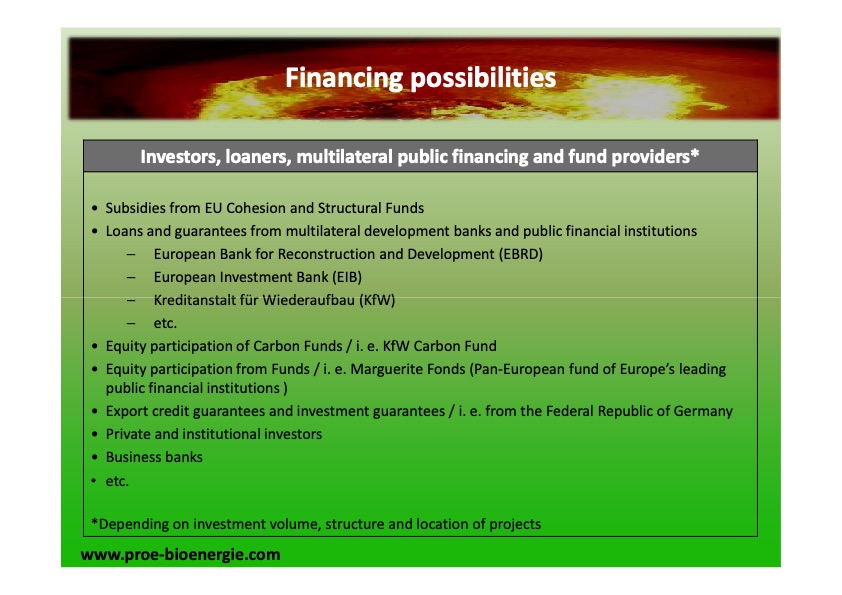 Financing possibilities

Investors, loaners, multilateral public financing and fund providers*

• Subsidies from EU Cohesion and Structural Funds
• Loans and guarantees from multilateral development banks and public financial institutions
– European Bank for Reconstruction and Development (EBRD)
– European Investment Bank (EIB)
– Kreditanstalt für Wiederaufbau (KfW)
– etc.
• Equity participation of Carbon Funds / i. e. KfW Carbon Fund
• Equity participation from Funds / i. e. Marguerite Fonds (Pan-European fund of Europe's leading public financial institutions )
• Export credit guarantees and investment guarantees / i. e. from the Federal Republic of Germany
• Private and institutional investors
• Business banks
• etc.

*Depending on investment volume, structure and location of projects

www.proe-bioenergie.com